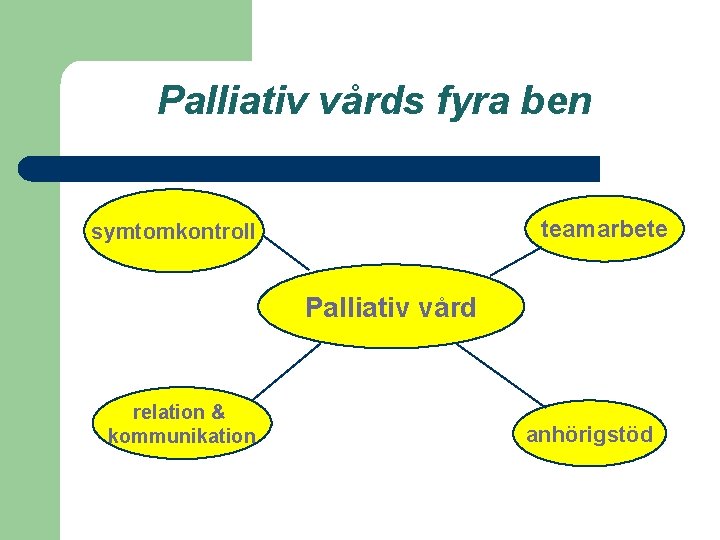 Palliativ vårds fyra ben

symtomkontroll

teamarbete

Palliativ vård

relation & kommunikation

anhörigstöd